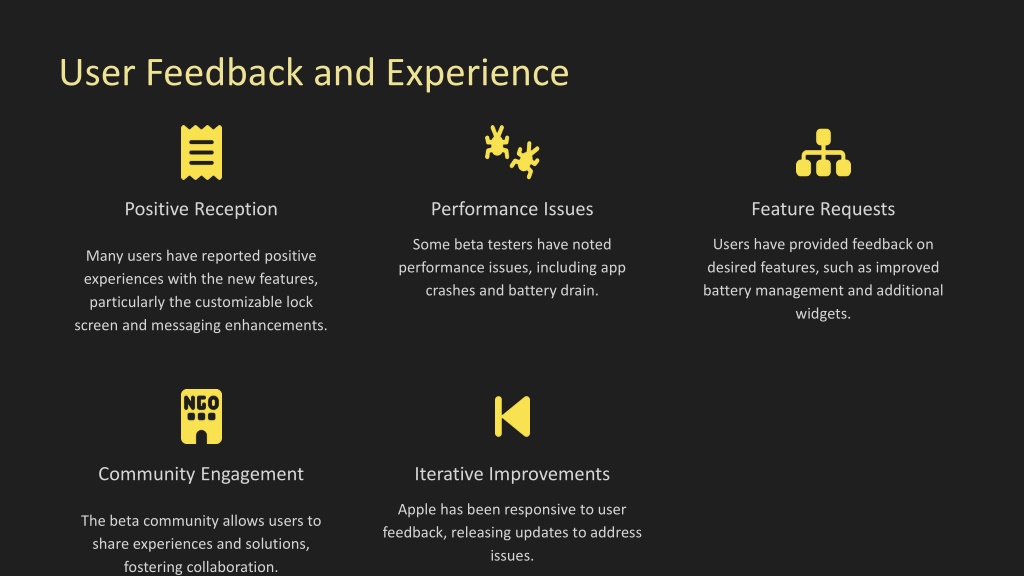 User Feedback and Experience

Positive Reception

Many users have reported positive experiences with the new features, particularly the customizable lock screen and messaging enhancements.

Performance Issues

Some beta testers have noted performance issues, including app crashes and battery drain.

Feature Requests

Users have provided feedback on desired features, such as improved battery management and additional widgets.

NGO

Community Engagement

The beta community allows users to share experiences and solutions, fostering collaboration.

Iterative Improvements

Apple has been responsive to user feedback, releasing updates to address issues.